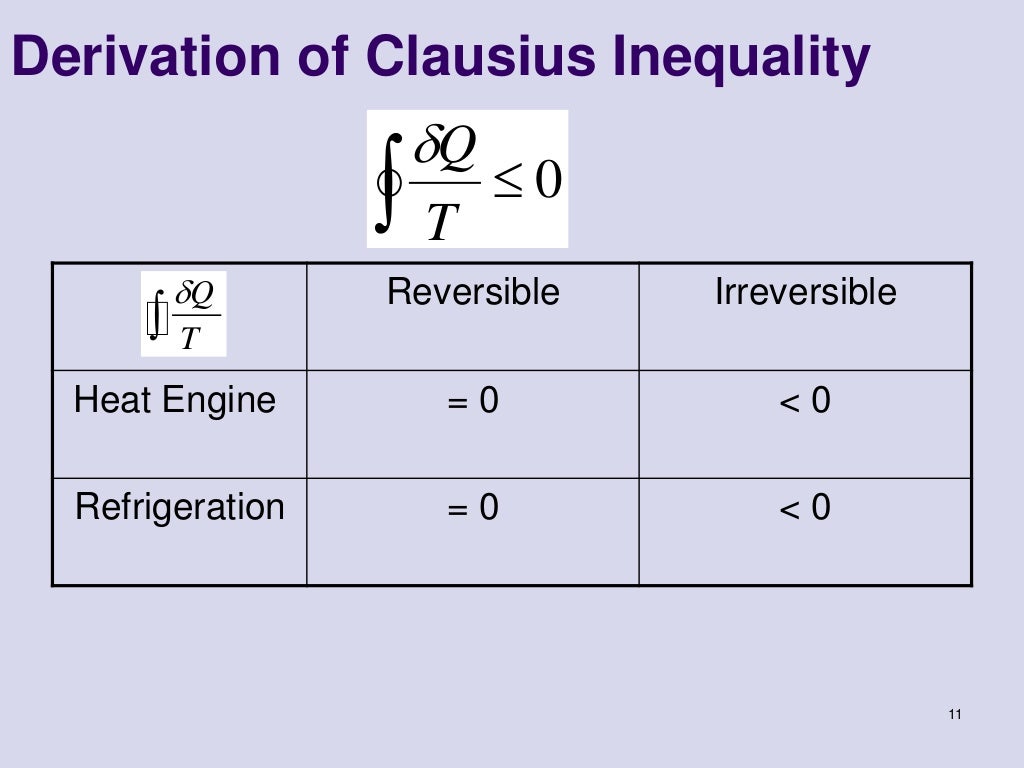 Derivation of Clausius Inequality

$\oint \frac{\delta Q}{T} \leq 0$

| $\oint \frac{\delta Q}{T}$ | Reversible | Irreversible |
|---|---|---|
| Heat Engine | = 0 | < 0 |
| Refrigeration | = 0 | < 0 |

11